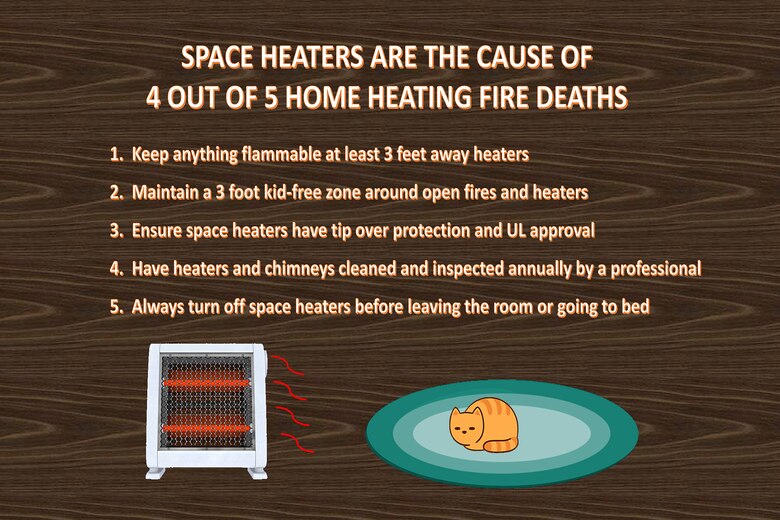 SPACE HEATERS ARE THE CAUSE OF
4 OUT OF 5 HOME HEATING FIRE DEATHS

1. Keep anything flammable at least 3 feet away heaters

2. Maintain a 3 foot kid-free zone around open fires and heaters

3. Ensure space heaters have tip over protection and UL approval

4. Have heaters and chimneys cleaned and inspected annually by a professional

5. Always turn off space heaters before leaving the room or going to bed